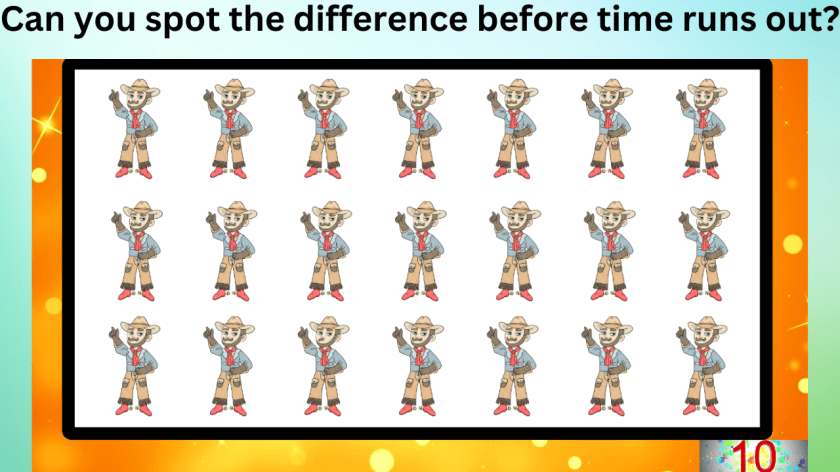 Can you spot the difference before time runs out?

10